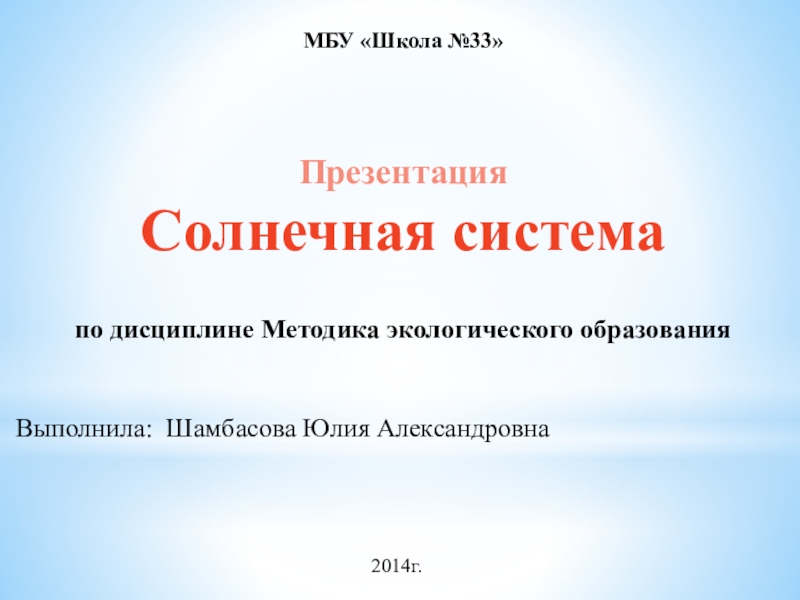 МБУ «Школа №33»

Презентация
Солнечная система

по дисциплине Методика экологического образования

Выполнила: Шамбасова Юлия Александровна

2014г.